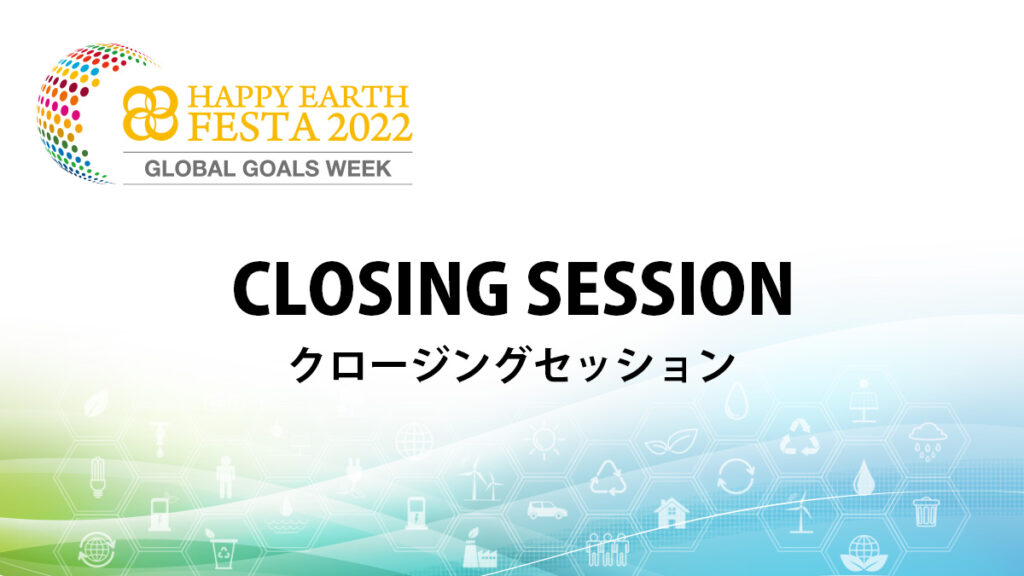 HAPPY EARTH
FESTA 2022
GLOBAL GOALS WEEK

CLOSING SESSION
クロージングセッション